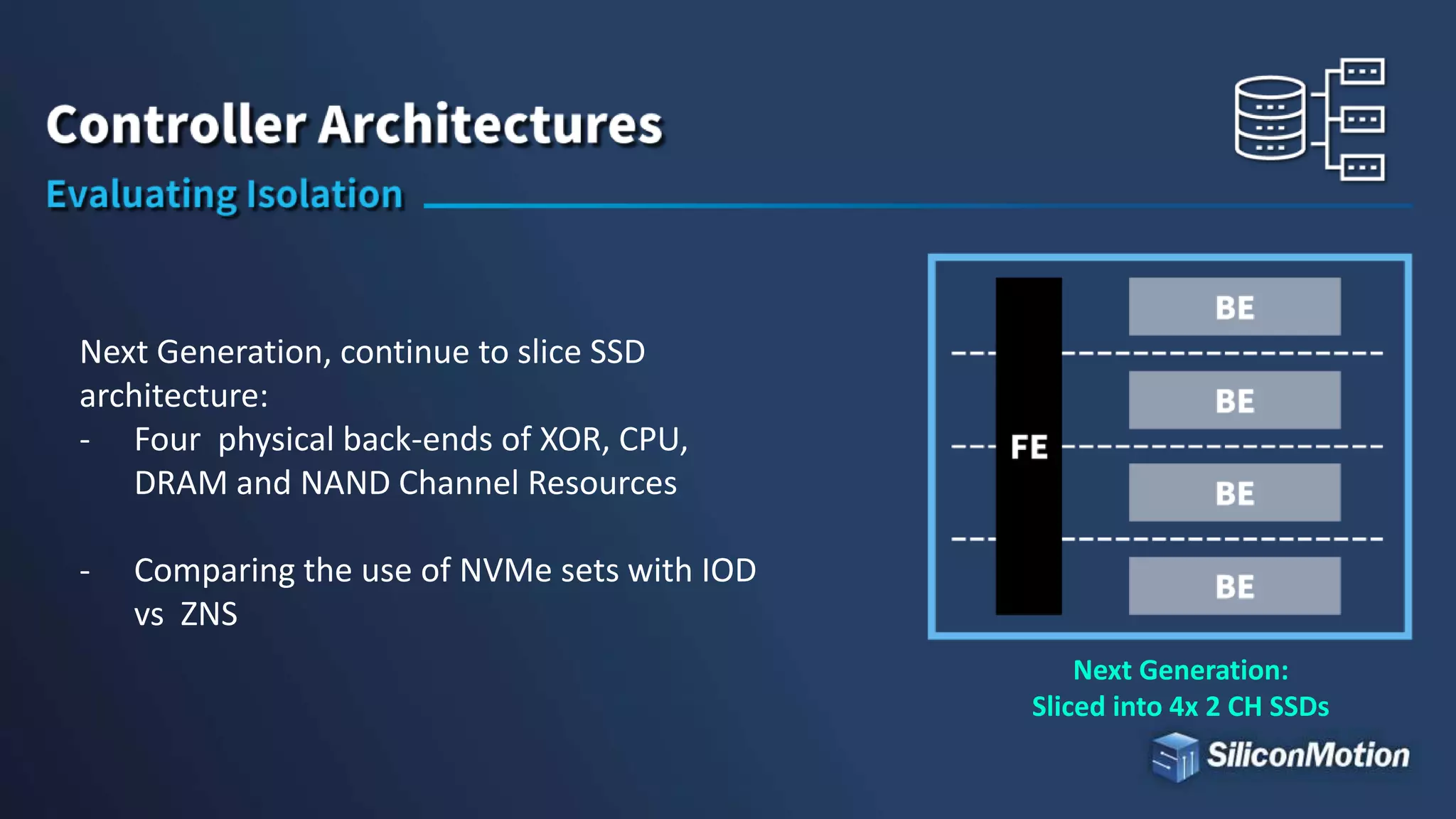 Controller Architectures

Evaluating Isolation

Next Generation, continue to slice SSD architecture:

- Four physical back-ends of XOR, CPU, DRAM and NAND Channel Resources

- Comparing the use of NVMe sets with IOD vs ZNS

FE

BE

BE

BE

BE

Next Generation:
Sliced into 4x 2 CH SSDs

SiliconMotion